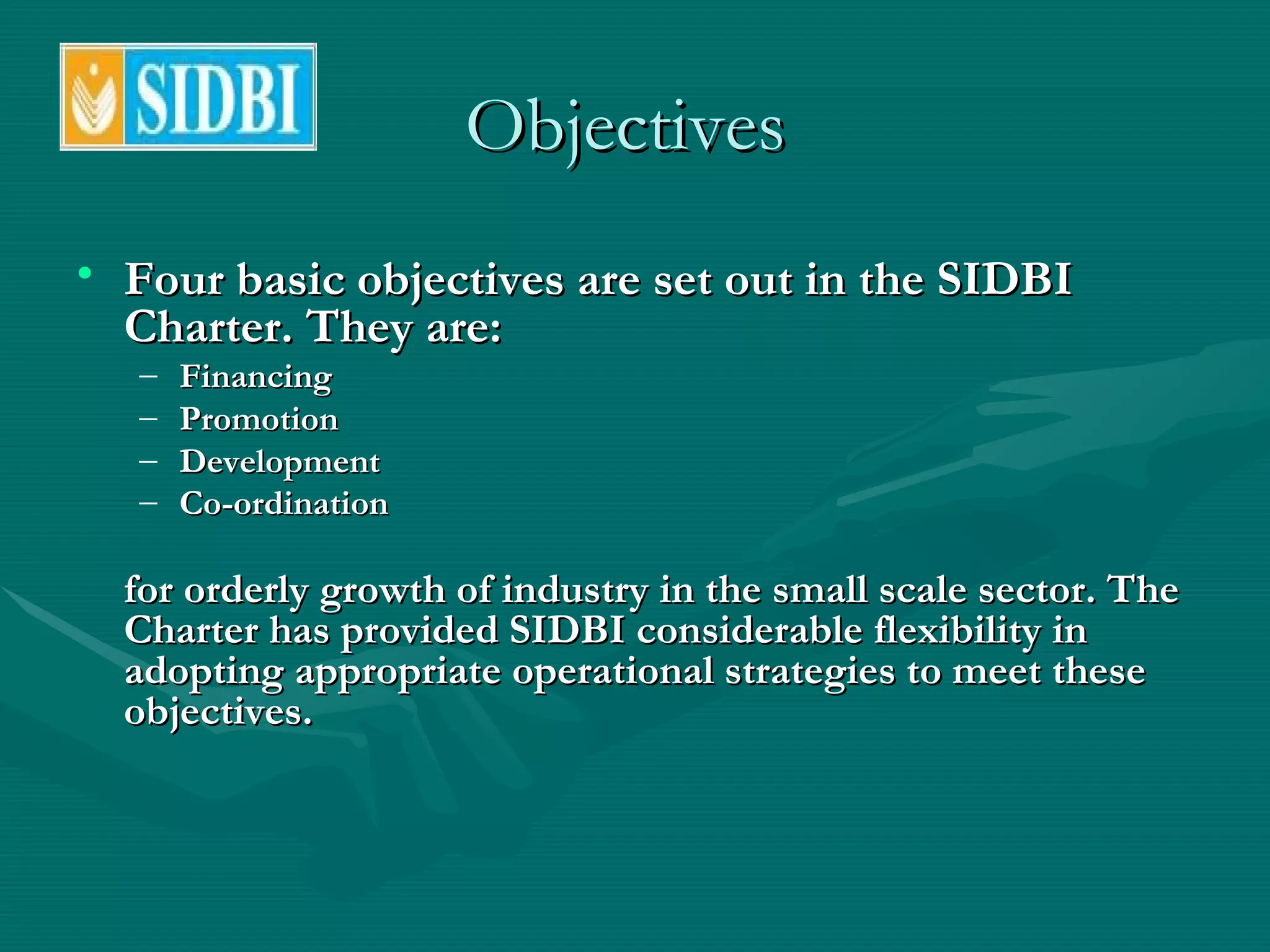 SIDBI

Objectives

• Four basic objectives are set out in the SIDBI Charter. They are:
– Financing
– Promotion
– Development
– Co-ordination

for orderly growth of industry in the small scale sector. The Charter has provided SIDBI considerable flexibility in adopting appropriate operational strategies to meet these objectives.